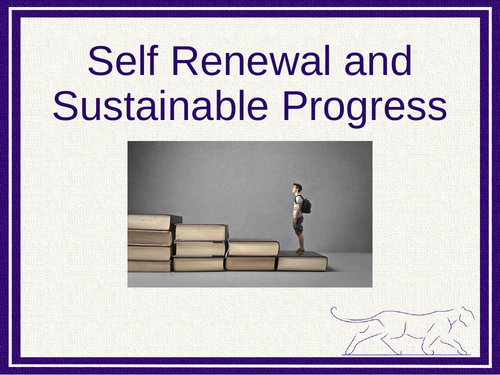 Self Renewal and Sustainable Progress